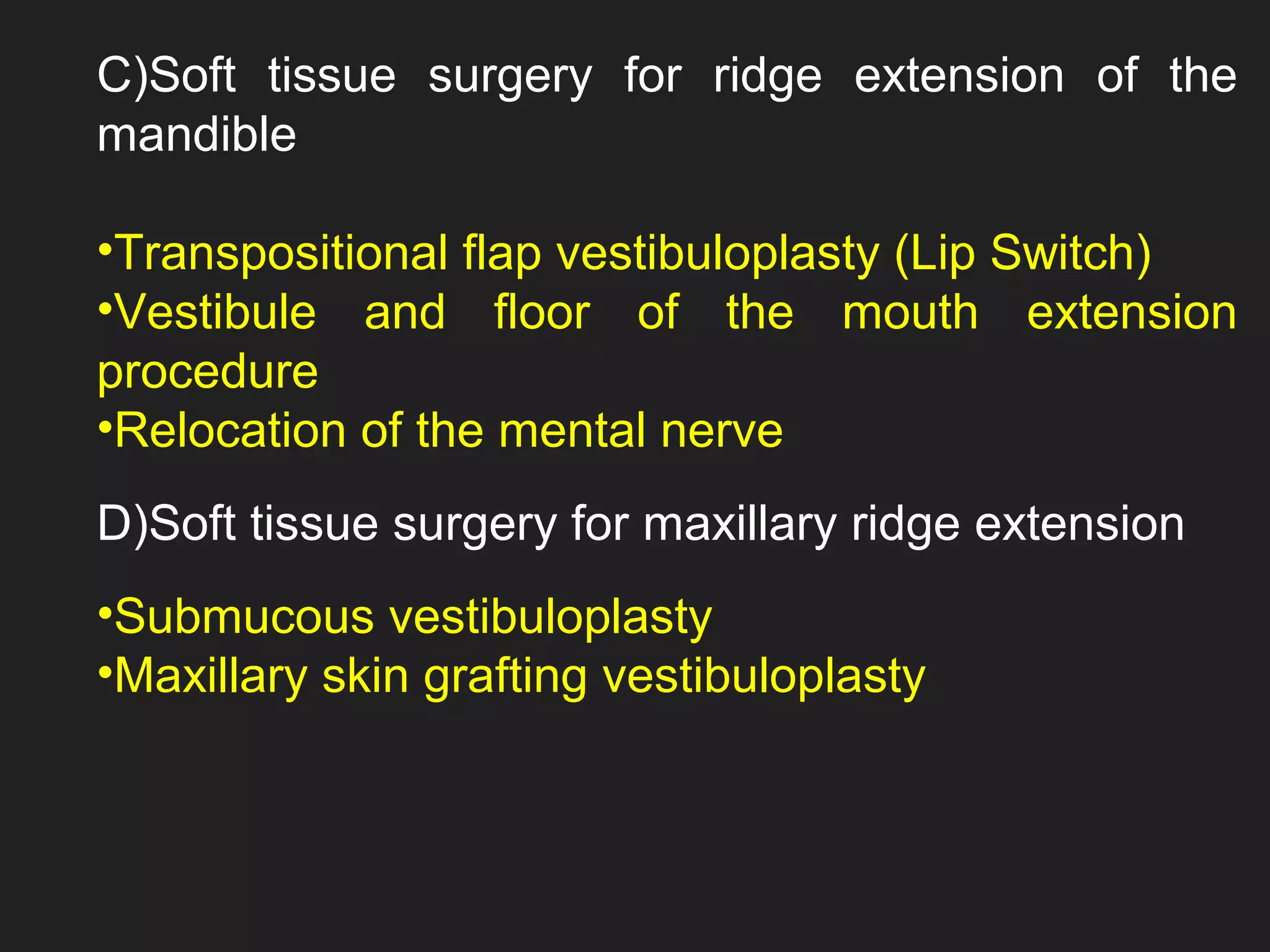 C)Soft tissue surgery for ridge extension of the mandible

•Transpositional flap vestibuloplasty (Lip Switch)
•Vestibule and floor of the mouth extension procedure
•Relocation of the mental nerve

D)Soft tissue surgery for maxillary ridge extension

•Submucous vestibuloplasty
•Maxillary skin grafting vestibuloplasty